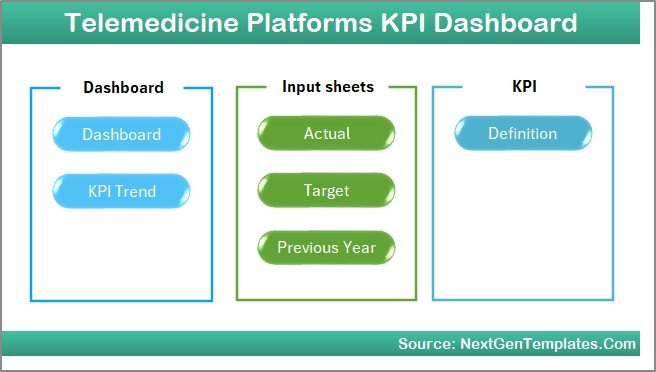 Telemedicine Platforms KPI Dashboard

Dashboard

Dashboard

KPI Trend

Input sheets

Actual

Target

Previous Year

KPI

Definition

Source: NextGenTemplates.Com